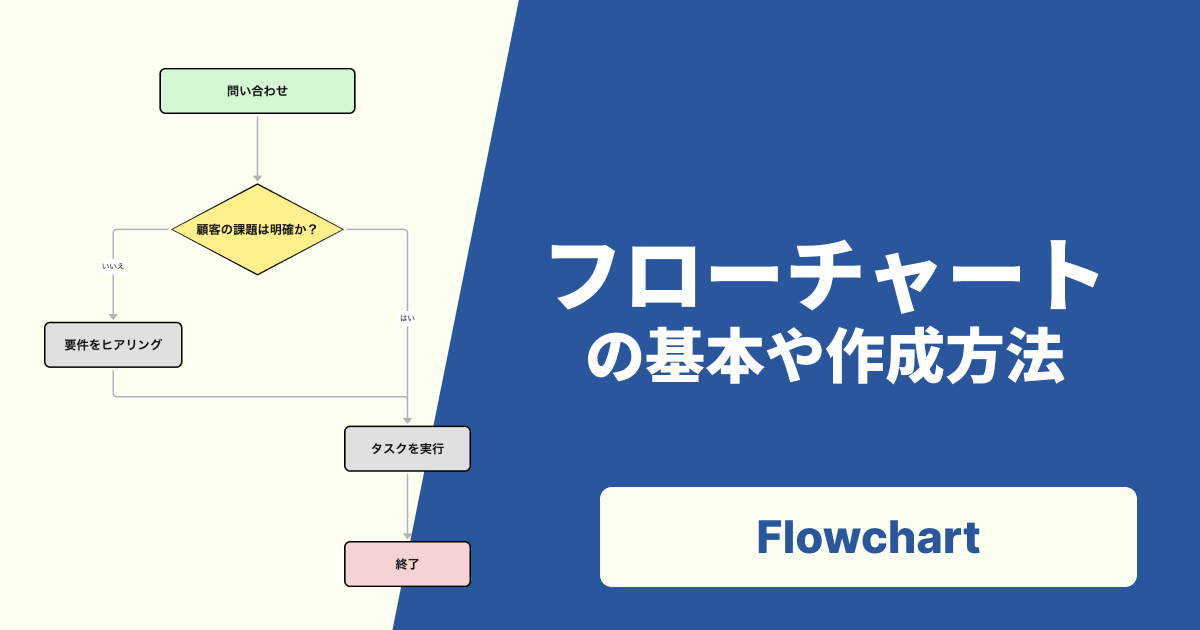 問い合わせ

顧客の課題は明確か？

いいえ

はい

要件をヒアリング

タスクを実行

終了

フローチャート
の基本や作成方法

Flowchart